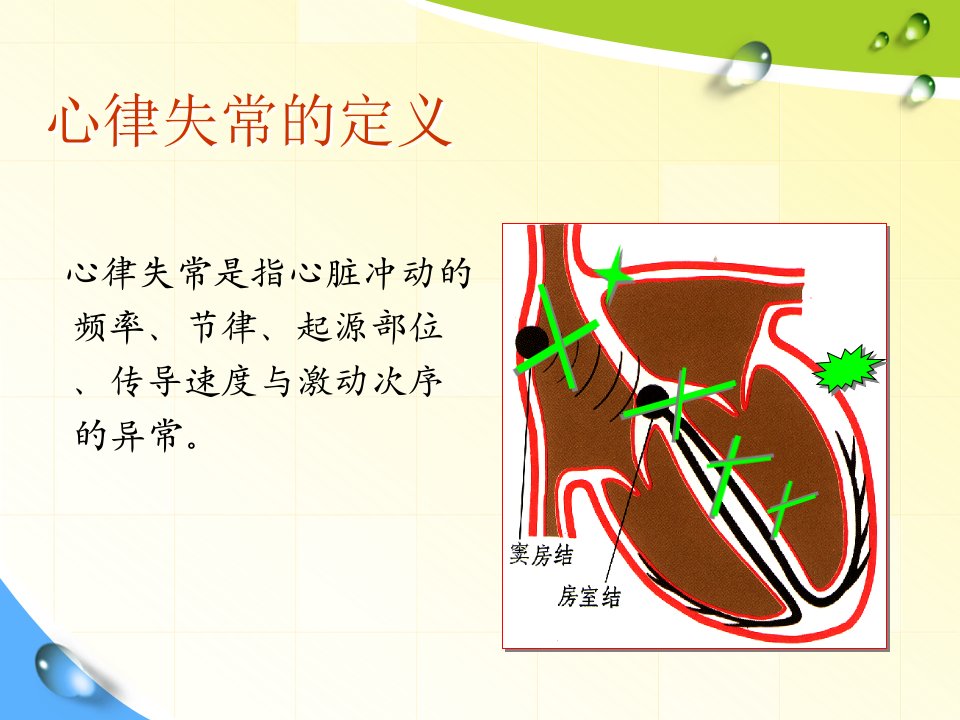 心律失常的定义

心律失常是指心脏冲动的频率、节律、起源部位、传导速度与激动次序的异常。

窦房结

房室结